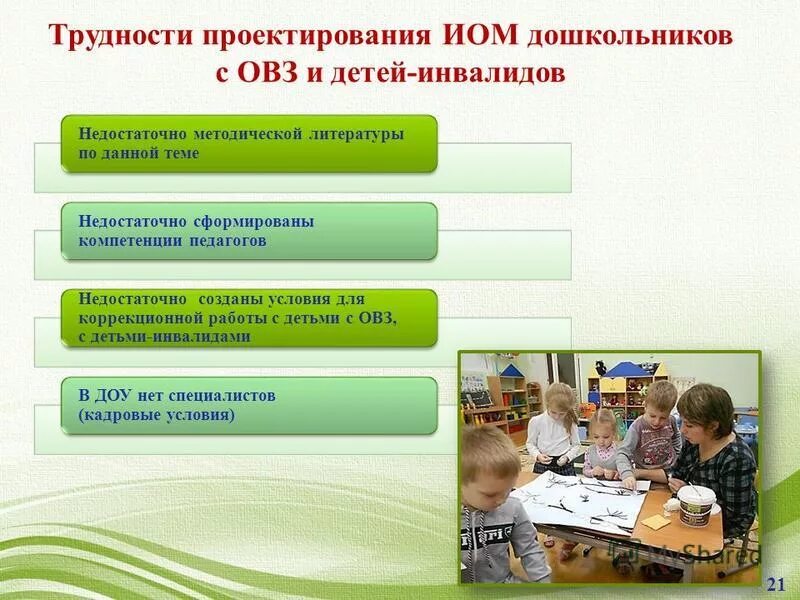 Трудности проектирования ИОМ дошкольников с ОВЗ и детей-инвалидов

Недостаточно методической литературы по данной теме

Недостаточно сформированы компетенции педагогов

Недостаточно созданы условия для коррекционной работы с детьми с ОВЗ, с детьми-инвалидами

В ДОУ нет специалистов (кадровые условия)

MyShared

21